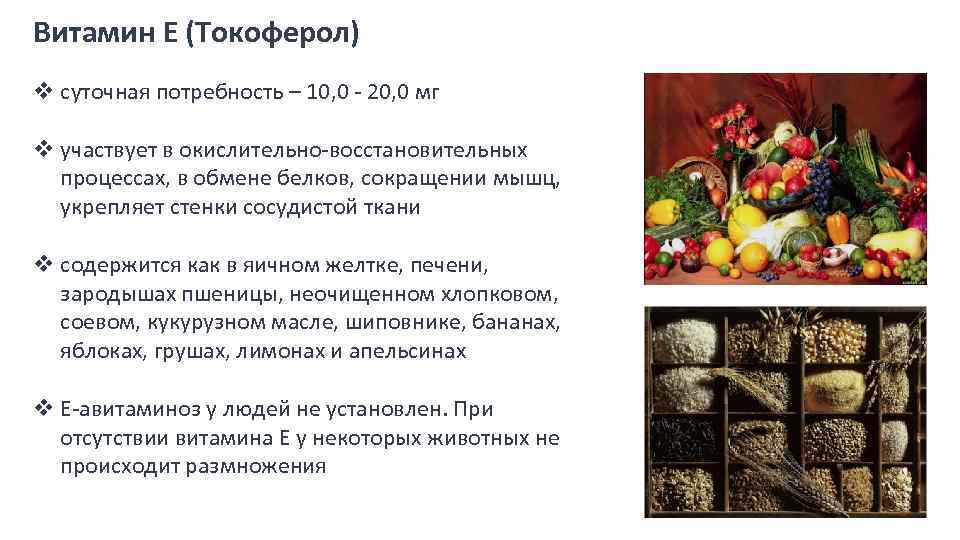 Витамин Е (Токоферол)

❖ суточная потребность – 10,0 - 20,0 мг

❖ участвует в окислительно-восстановительных процессах, в обмене белков, сокращении мышц, укрепляет стенки сосудистой ткани

❖ содержится как в яичном желтке, печени, зародышах пшеницы, неочищенном хлопковом, соевом, кукурузном масле, шиповнике, бананах, яблоках, грушах, лимонах и апельсинах

❖ Е-авитаминоз у людей не установлен. При отсутствии витамина Е у некоторых животных не происходит размножения